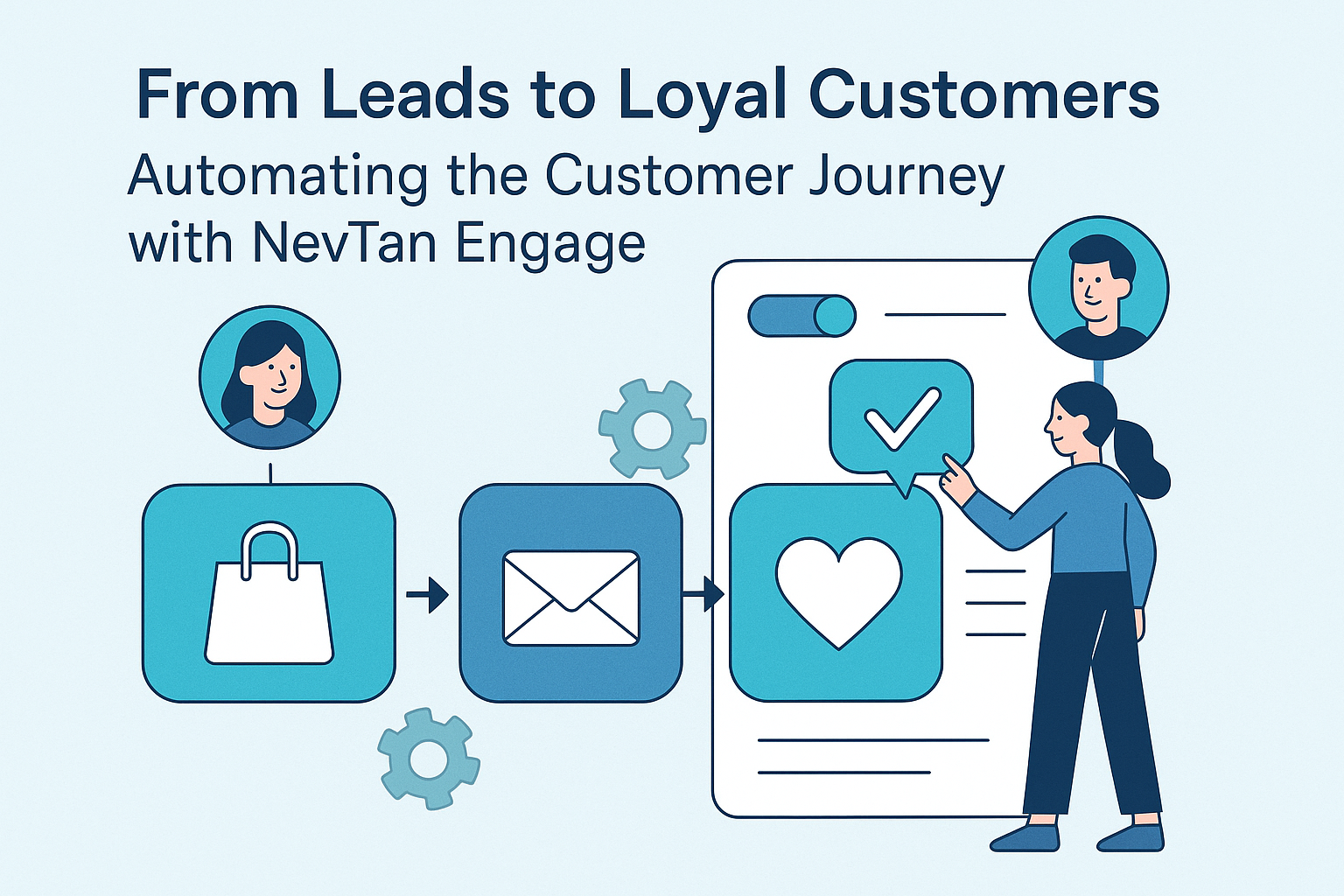 From Leads to Loyal Customers
Automating the Customer Journey with NevTan Engage